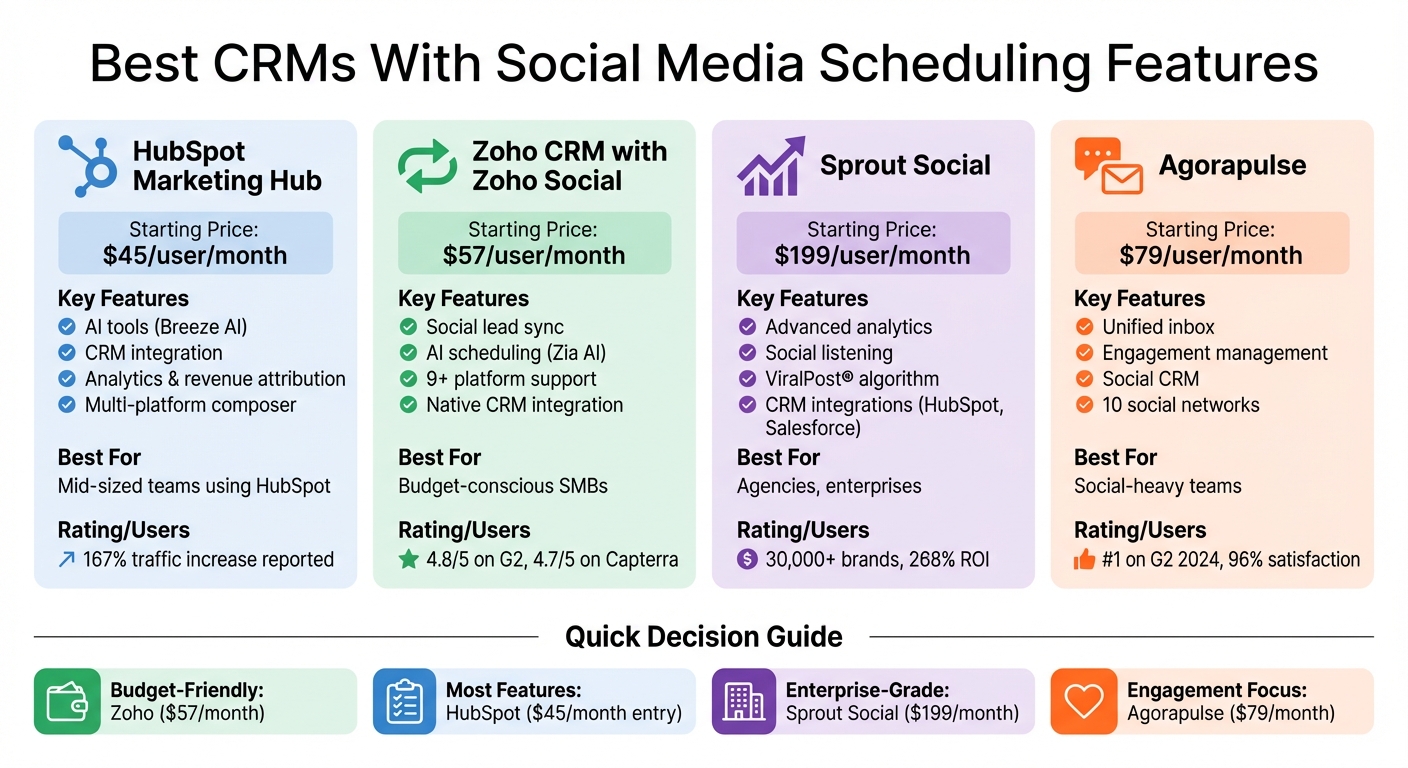 Best CRMs With Social Media Scheduling Features

HubSpot Marketing Hub

Starting Price:
$45/user/month

Key Features
AI tools (Breeze AI)
CRM integration
Analytics & revenue attribution
Multi-platform composer

Best For
Mid-sized teams using HubSpot

Rating/Users
167% traffic increase reported

Zoho CRM with Zoho Social

Starting Price:
$57/user/month

Key Features
Social lead sync
AI scheduling (Zia AI)
9+ platform support
Native CRM integration

Best For
Budget-conscious SMBs

Rating/Users
4.8/5 on G2, 4.7/5 on Capterra

Sprout Social

Starting Price:
$199/user/month

Key Features
Advanced analytics
Social listening
ViralPost® algorithm
CRM integrations (HubSpot, Salesforce)

Best For
Agencies, enterprises

Rating/Users
30,000+ brands, 268% ROI

Agorapulse

Starting Price:
$79/user/month

Key Features
Unified inbox
Engagement management
Social CRM
10 social networks

Best For
Social-heavy teams

Rating/Users
#1 on G2 2024, 96% satisfaction

Quick Decision Guide

Budget-Friendly:
Zoho ($57/month)

Most Features:
HubSpot ($45/month entry)

Enterprise-Grade:
Sprout Social ($199/month)

Engagement Focus:
Agorapulse ($79/month)